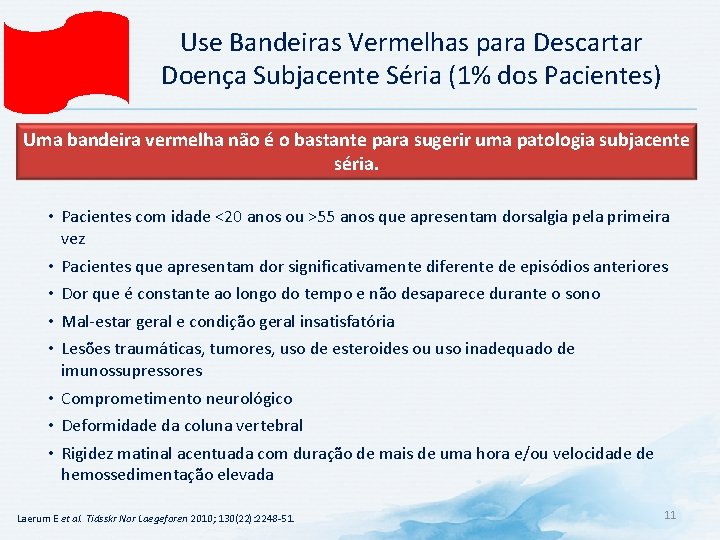 Use Bandeiras Vermelhas para Descartar Doença Subjacente Séria (1% dos Pacientes)

Uma bandeira vermelha não é o bastante para sugerir uma patologia subjacente séria.

• Pacientes com idade <20 anos ou >55 anos que apresentam dorsalgia pela primeira vez
• Pacientes que apresentam dor significativamente diferente de episódios anteriores
• Dor que é constante ao longo do tempo e não desaparece durante o sono
• Mal-estar geral e condição geral insatisfatória
• Lesões traumáticas, tumores, uso de esteroides ou uso inadequado de imunossupressores
• Comprometimento neurológico
• Deformidade da coluna vertebral
• Rigidez matinal acentuada com duração de mais de uma hora e/ou velocidade de hemossedimentação elevada

Laerum E et al. Tidsskr Nor Laegeforen 2010; 130(22):2248-51.

11